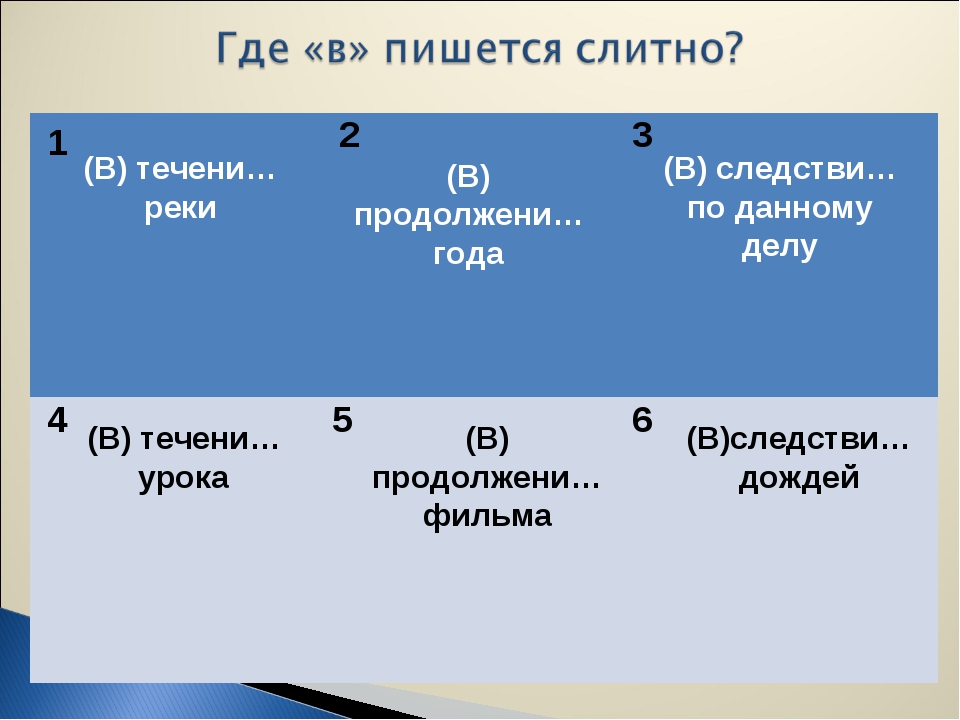 Где «в» пишется слитно?

| 1 (В) течени… реки | 2 (В) продолжени… года | 3 (В) следстви… по данному делу |
|---|---|---|
| 4 (В) течени… урока | 5 (В) продолжени… фильма | 6 (В)следстви… дождей |